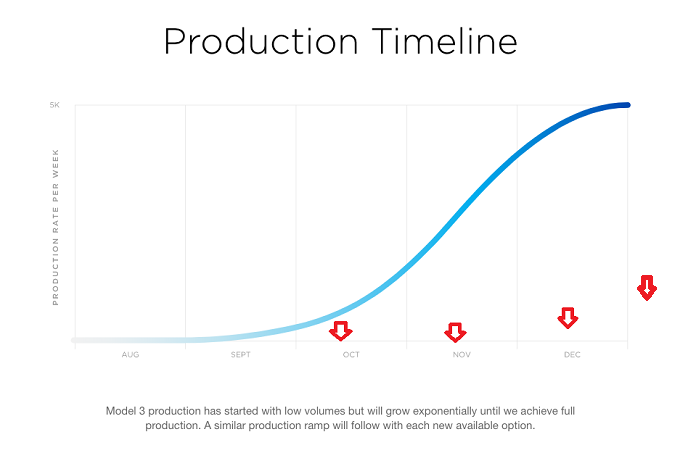 Production Timeline

5K

PRODUCTION RATE PER WEEK

AUG SEPT OCT NOV DEC

Model 3 production has started with low volumes but will grow exponentially until we achieve full production. A similar production ramp will follow with each new available option.